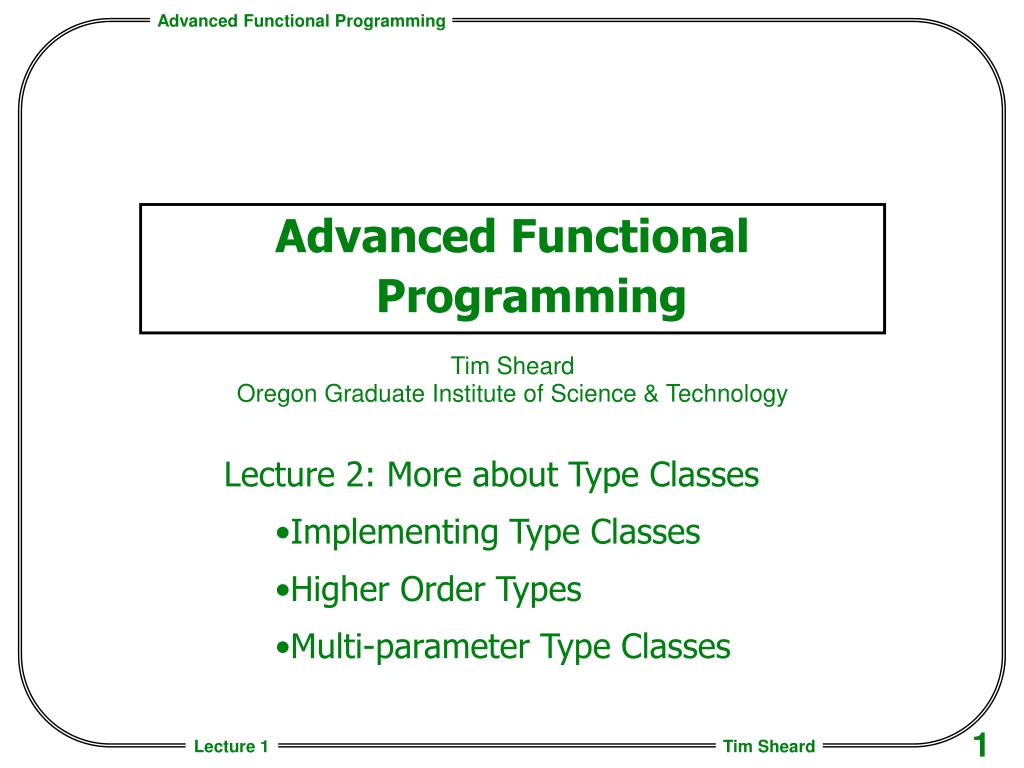 Advanced Functional Programming

Advanced Functional Programming

Tim Sheard
Oregon Graduate Institute of Science & Technology

Lecture 2: More about Type Classes
•Implementing Type Classes
•Higher Order Types
•Multi-parameter Type Classes

Lecture 1

Tim Sheard

1